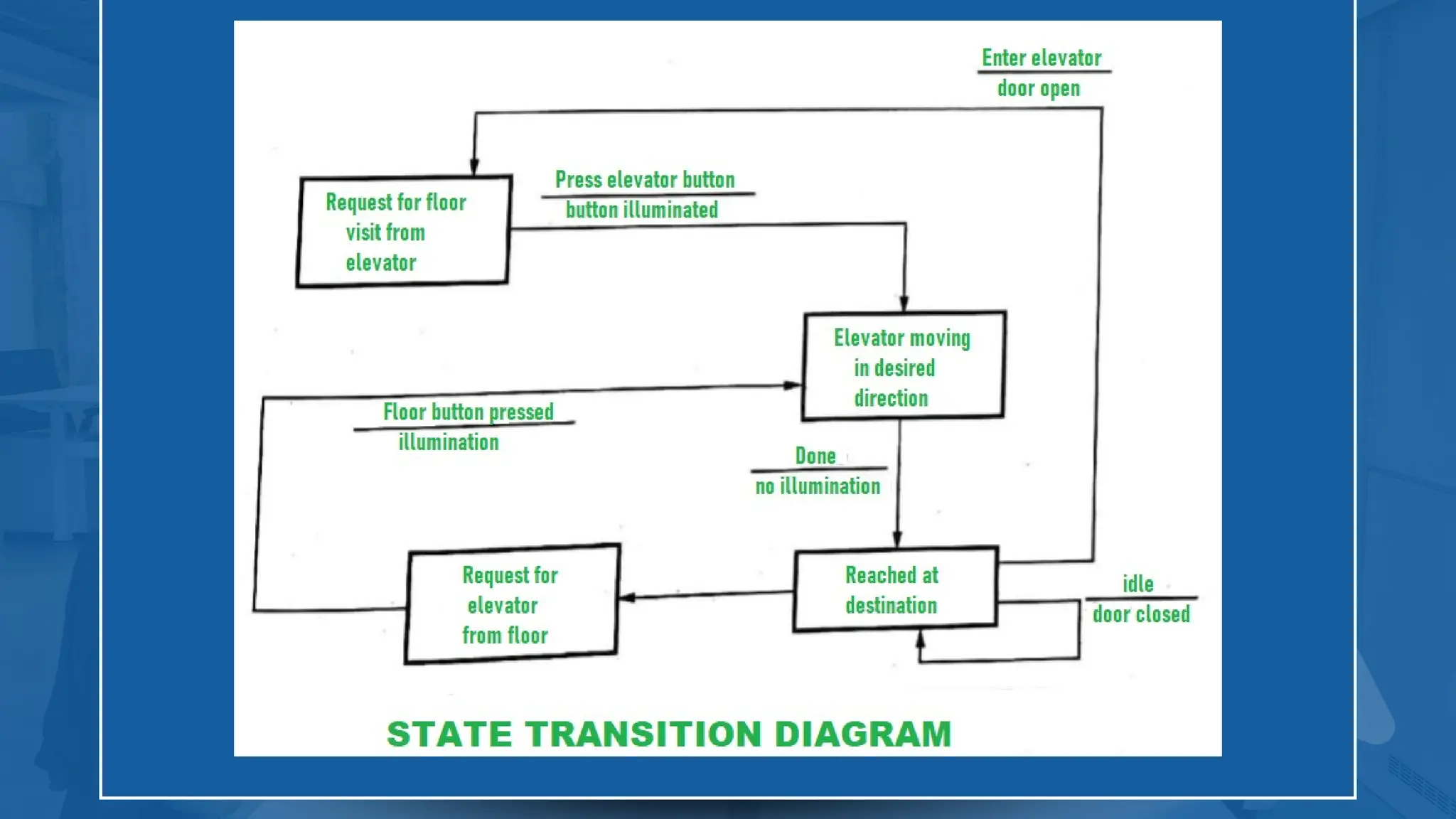 Enter elevator
door open

Request for floor visit from elevator

Press elevator button
button illuminated

Elevator moving in desired direction

Floor button pressed
illumination

Done
no illumination

Request for elevator from floor

Reached at destination

idle
door closed

STATE TRANSITION DIAGRAM